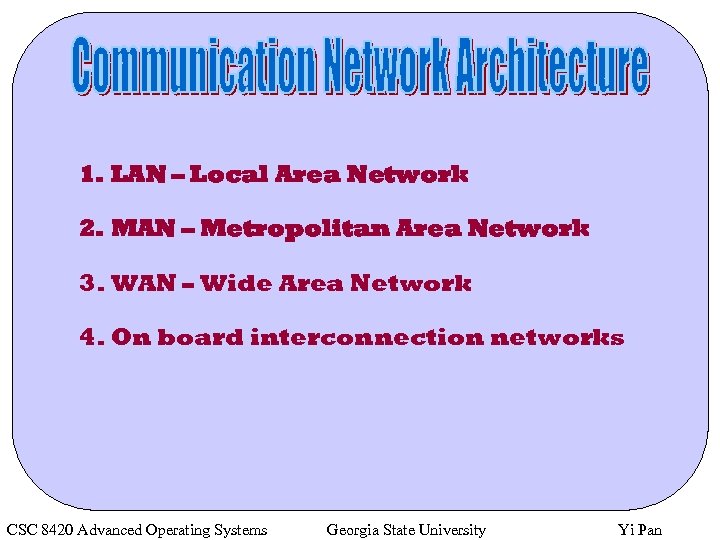 Communication Network Architecture

1. LAN – Local Area Network

2. MAN – Metropolitan Area Network

3. WAN – Wide Area Network

4. On board interconnection networks

CSC 8420 Advanced Operating Systems    Georgia State University    Yi Pan